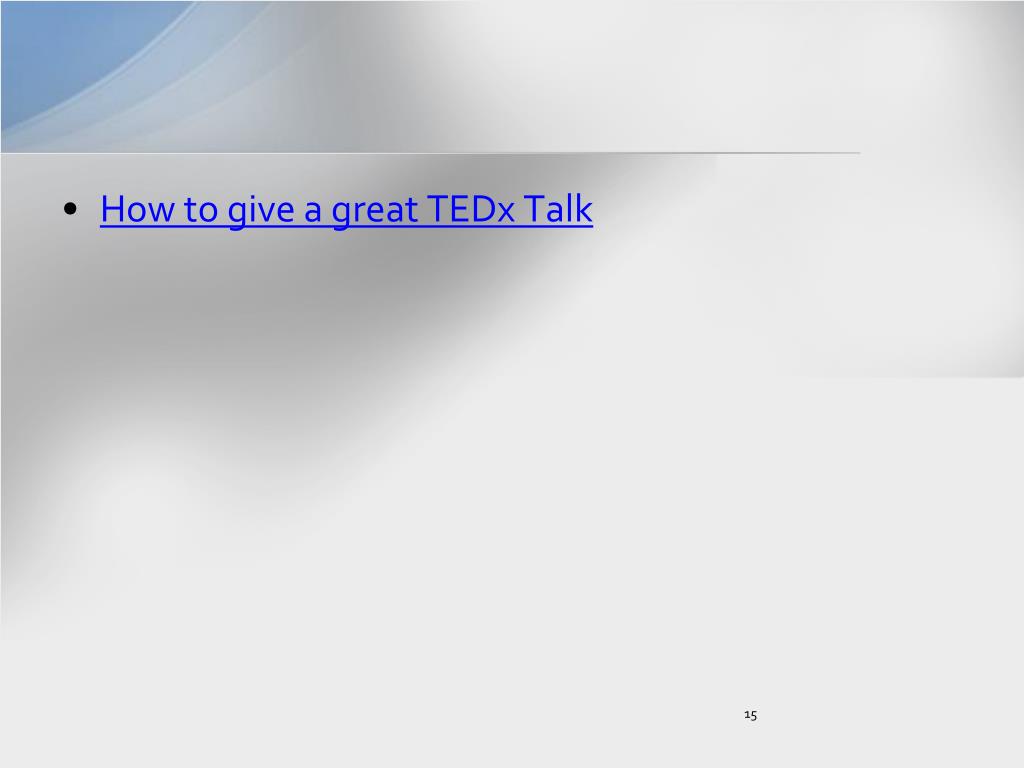 • How to give a great TEDx Talk

15